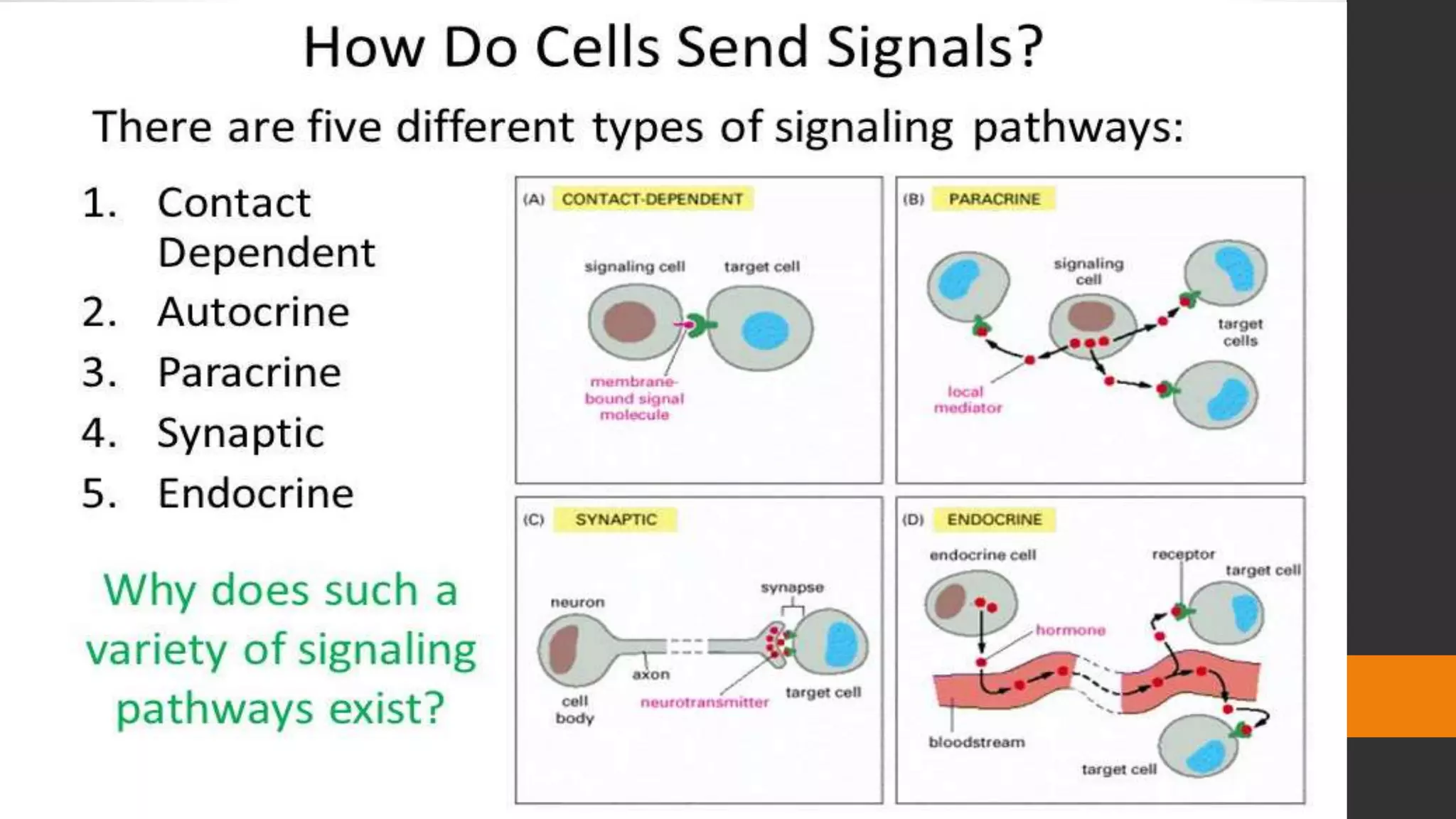 How Do Cells Send Signals?

There are five different types of signaling pathways:

1. Contact Dependent
2. Autocrine
3. Paracrine
4. Synaptic
5. Endocrine

Why does such a variety of signaling pathways exist?

(A) CONTACT-DEPENDENT

signaling cell

target cell

membrane-bound signal molecule

(B) PARACRINE

signaling cell

target cells

local mediator

(C) SYNAPTIC

neuron

synapse

axon

cell body

neurotransmitter

target cell

(D) ENDOCRINE

endocrine cell

receptor

target cell

hormone

bloodstream

target cell